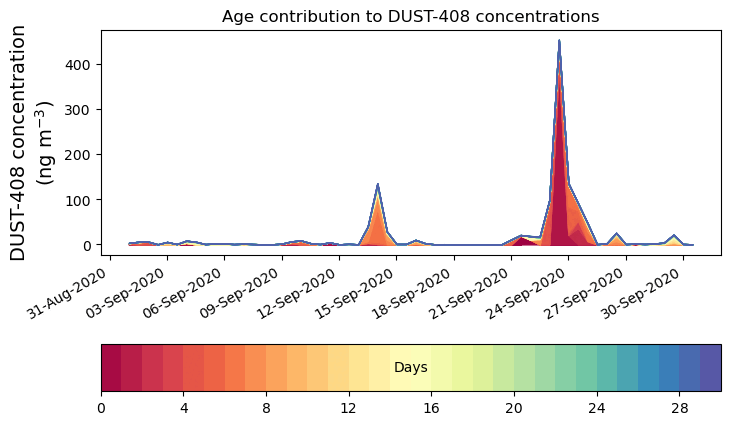 Age contribution to DUST-408 concentrations

DUST-408 concentration (ng m$^{-3}$)

400
300
200
100
0

31-Aug-2020
03-Sep-2020
06-Sep-2020
09-Sep-2020
12-Sep-2020
15-Sep-2020
18-Sep-2020
21-Sep-2020
24-Sep-2020
27-Sep-2020
30-Sep-2020

Days

0
4
8
12
16
20
24
28